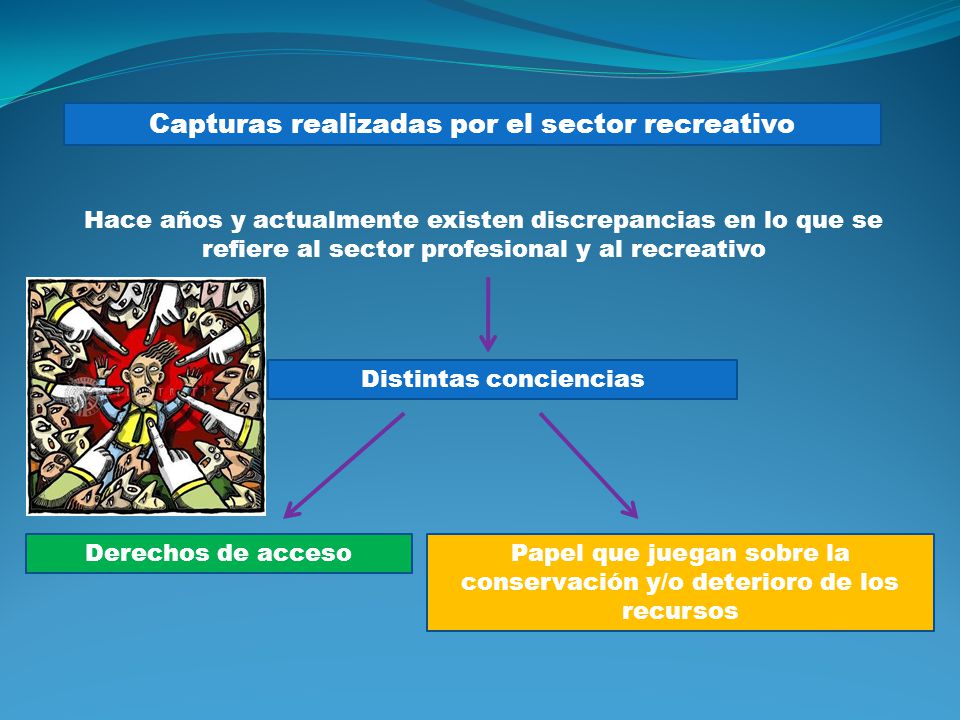 Capturas realizadas por el sector recreativo

Hace años y actualmente existen discrepancias en lo que se refiere al sector profesional y al recreativo

Distintas conciencias

Derechos de acceso

Papel que juegan sobre la conservación y/o deterioro de los recursos